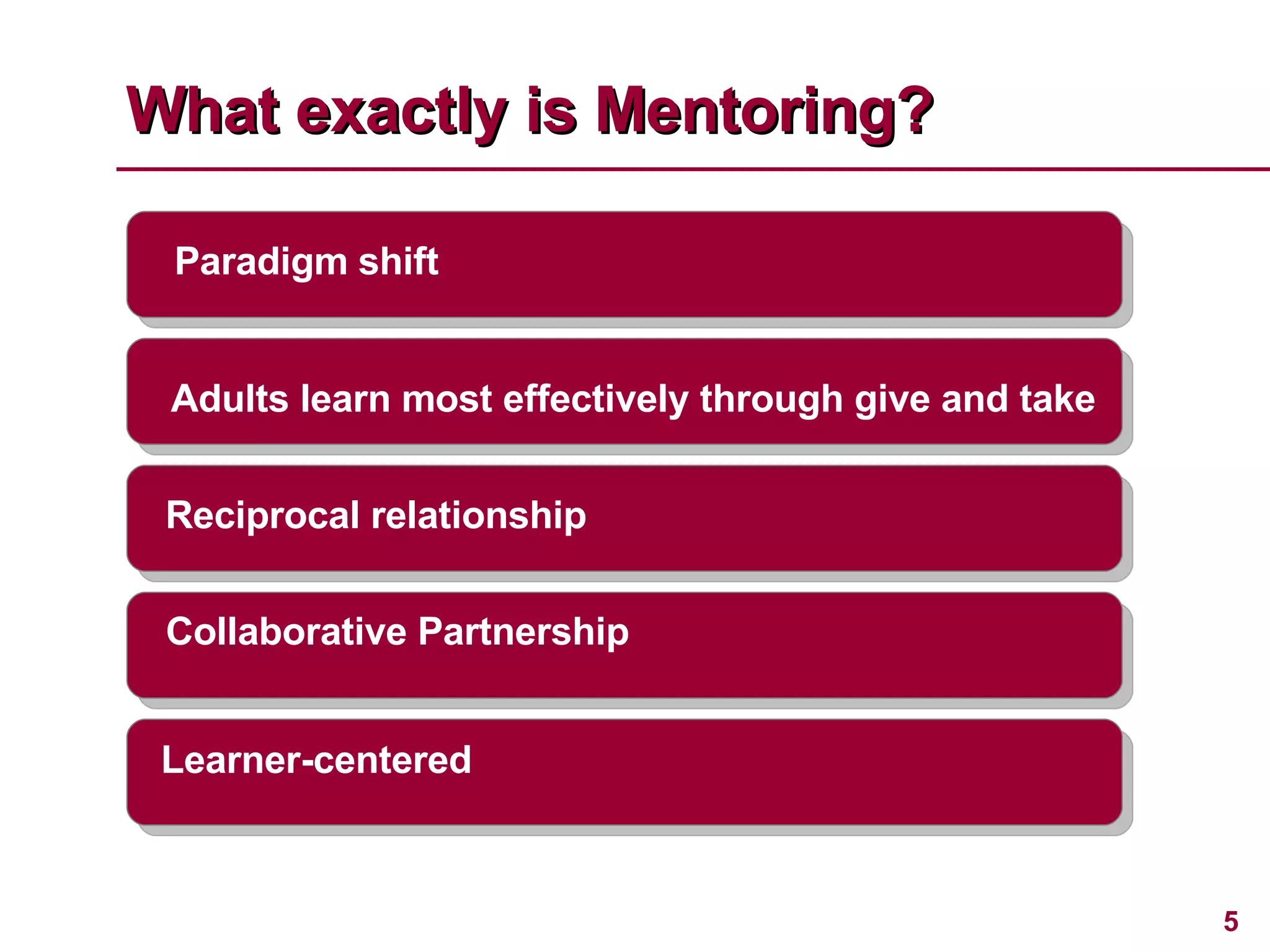 What exactly is Mentoring?

Paradigm shift

Adults learn most effectively through give and take

Reciprocal relationship

Collaborative Partnership

Learner-centered

5